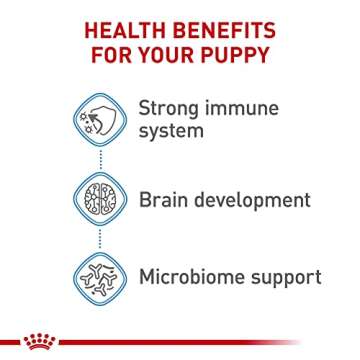 HEALTH BENEFITS FOR YOUR PUPPY

Strong immune system

Brain development

Microbiome support